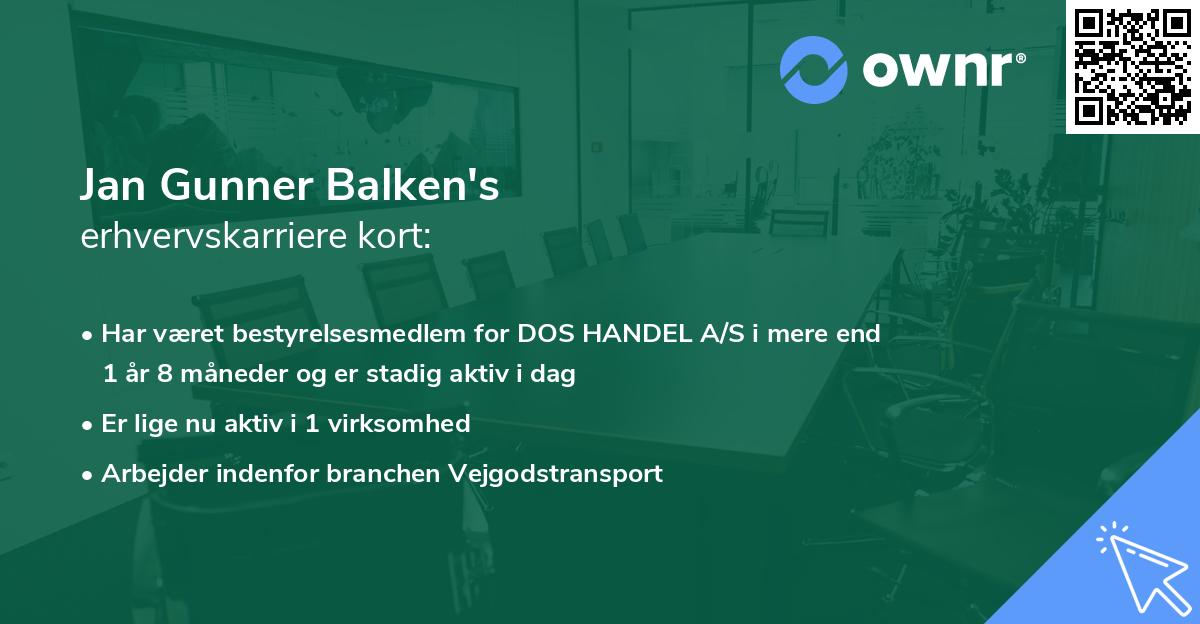 ownr®

Jan Gunner Balken's
erhvervskarriere kort:

• Har været bestyrelsesmedlem for DOS HANDEL A/S i mere end 1 år 8 måneder og er stadig aktiv i dag
• Er lige nu aktiv i 1 virksomhed
• Arbejder indenfor branchen Vejgodstransport